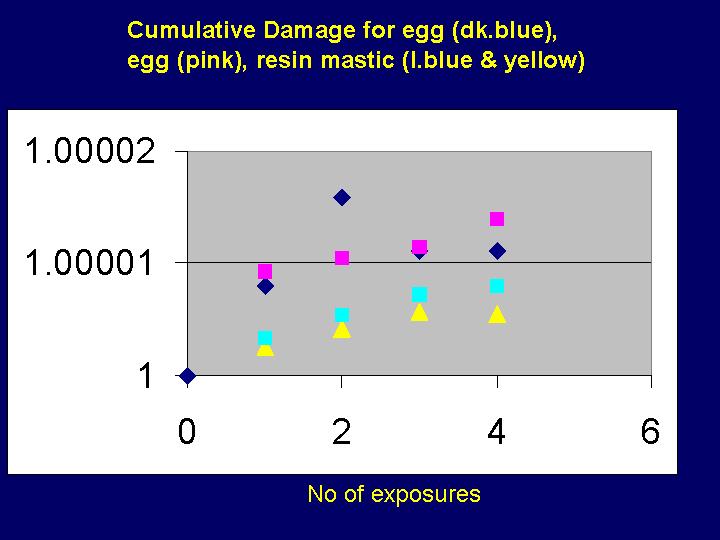 Cumulative Damage for egg (dk.blue), egg (pink), resin mastic (l.blue & yellow)

1.00002

1.00001

1

0

2

4

6

No of exposures